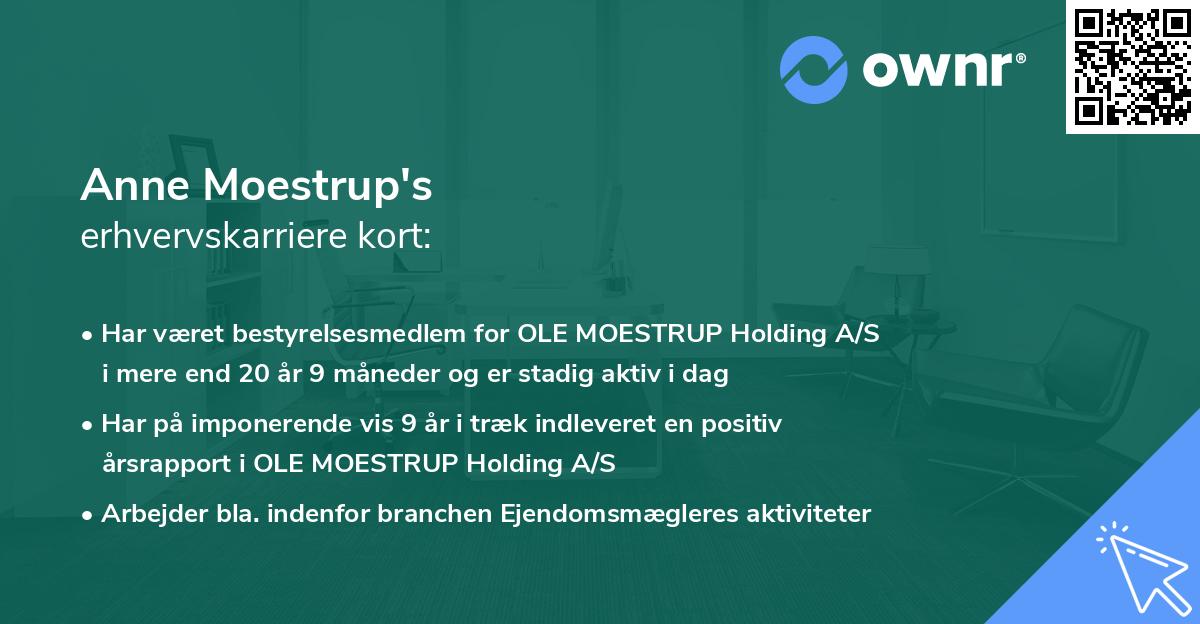 ownr®

Anne Moestrup's
erhvervskarriere kort:

• Har været bestyrelsesmedlem for OLE MOESTRUP Holding A/S i mere end 20 år 9 måneder og er stadig aktiv i dag

• Har på imponerende vis 9 år i træk indleveret en positiv årsrapport i OLE MOESTRUP Holding A/S

• Arbejder bla. indenfor branchen Ejendomsmægleres aktiviteter